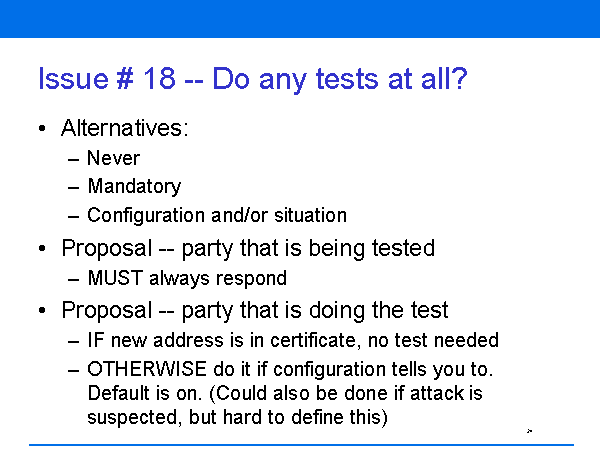 Issue # 18 -- Do any tests at all?

• Alternatives:
– Never
– Mandatory
– Configuration and/or situation

• Proposal -- party that is being tested
– MUST always respond

• Proposal -- party that is doing the test
– IF new address is in certificate, no test needed
– OTHERWISE do it if configuration tells you to. Default is on. (Could also be done if attack is suspected, but hard to define this)